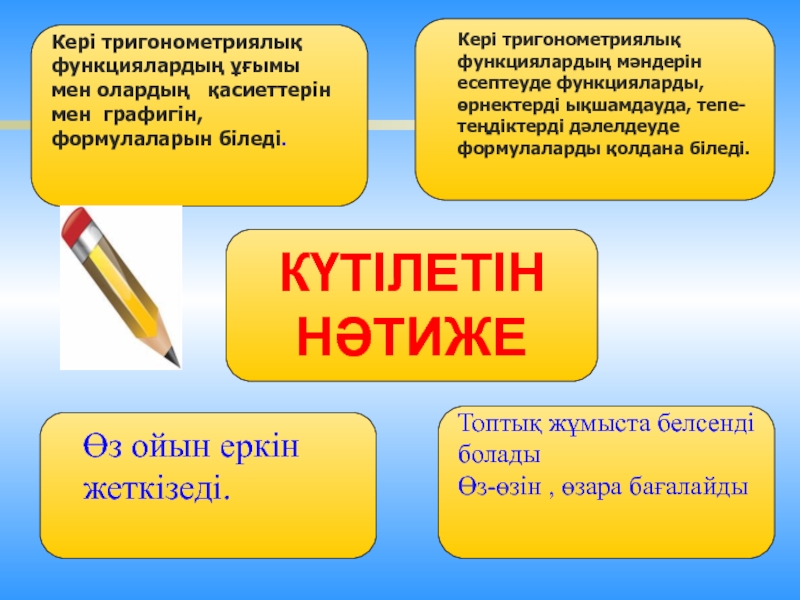 Кері тригонометриялық функциялардың ұғымы мен олардың қасиеттерін мен графигін, формулаларын біледі.

Кері тригонометриялық функциялардың мәндерін есептеуде функцияларды, өрнектерді ықшамдауда, тепе-теңдіктерді дәлелдеуде формулаларды қолдана біледі.

КҮТІЛЕТІН НӘТИЖЕ

Өз ойын еркін жеткізеді.

Топтық жұмыста белсенді болады
Өз-өзін , өзара бағалайды